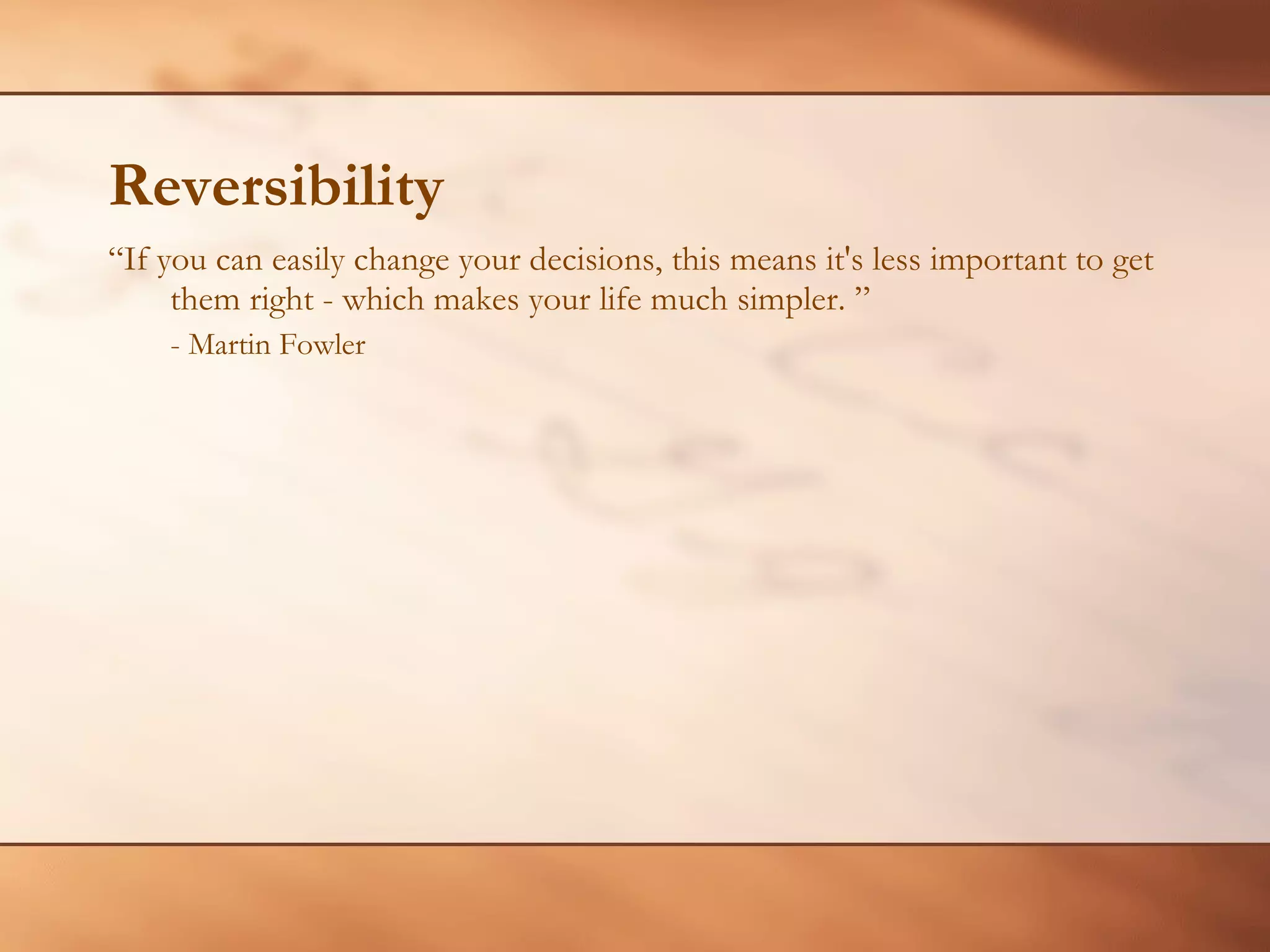 Reversibility

“If you can easily change your decisions, this means it's less important to get them right - which makes your life much simpler. ”

- Martin Fowler